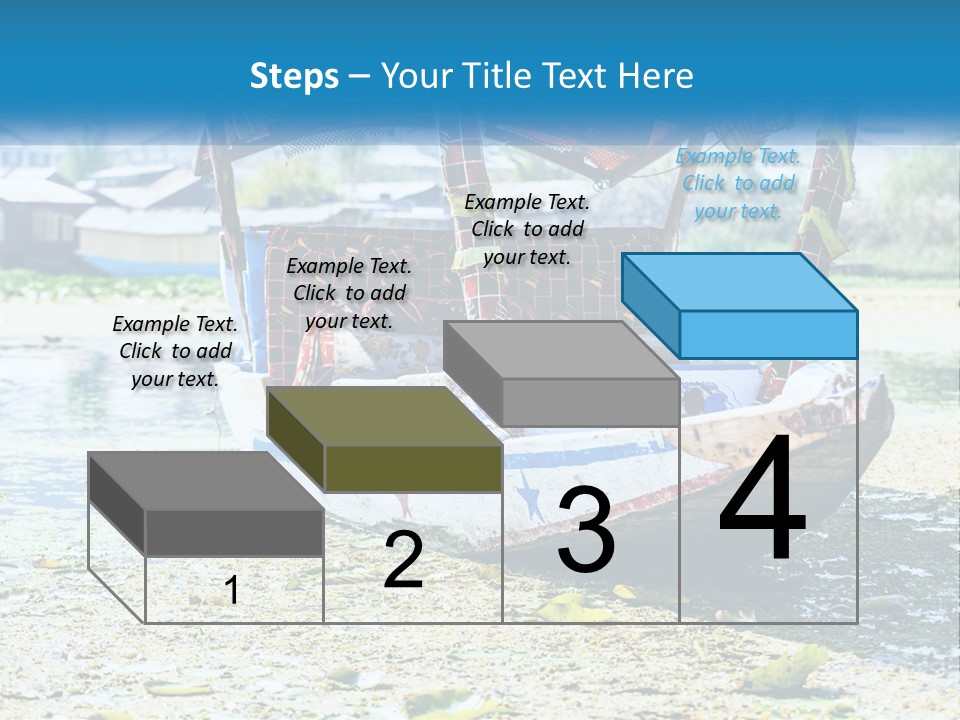 Steps – Your Title Text Here

Example Text. Click to add your text.

Example Text. Click to add your text.

Example Text. Click to add your text.

Example Text. Click to add your text.

1

2

3

4